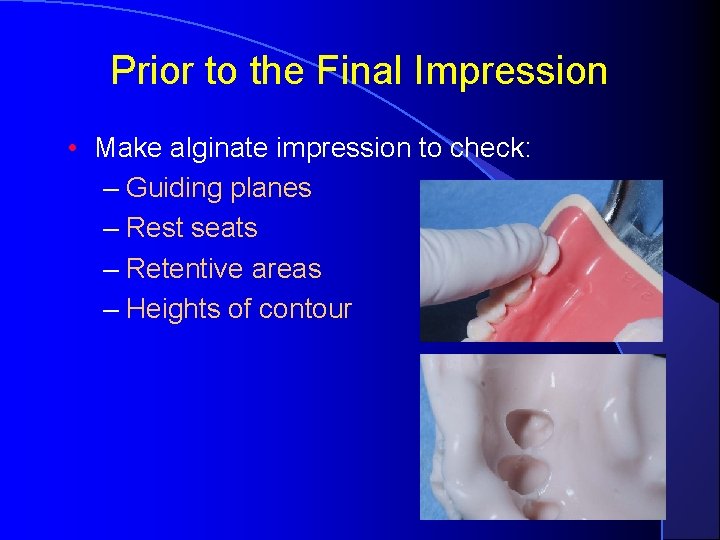 Prior to the Final Impression

• Make alginate impression to check:
– Guiding planes
– Rest seats
– Retentive areas
– Heights of contour